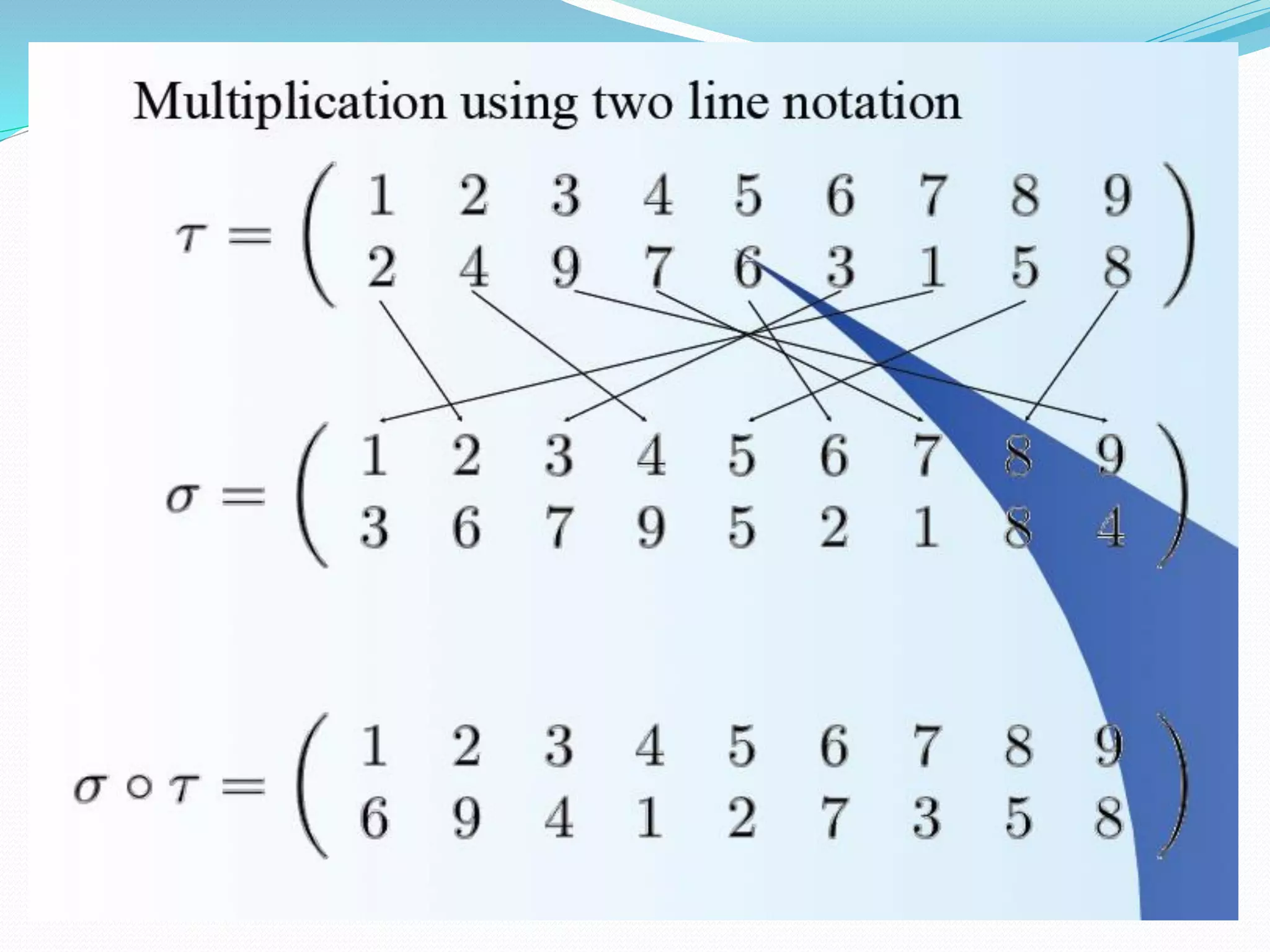 Multiplication using two line notation

$\tau = \begin{pmatrix} 1 & 2 & 3 & 4 & 5 & 6 & 7 & 8 & 9 \\ 2 & 4 & 9 & 7 & 6 & 3 & 1 & 5 & 8 \end{pmatrix}$

$\sigma = \begin{pmatrix} 1 & 2 & 3 & 4 & 5 & 6 & 7 & 8 & 9 \\ 3 & 6 & 7 & 9 & 5 & 2 & 1 & 8 & 4 \end{pmatrix}$

$\sigma \circ \tau = \begin{pmatrix} 1 & 2 & 3 & 4 & 5 & 6 & 7 & 8 & 9 \\ 6 & 9 & 4 & 1 & 2 & 7 & 3 & 5 & 8 \end{pmatrix}$